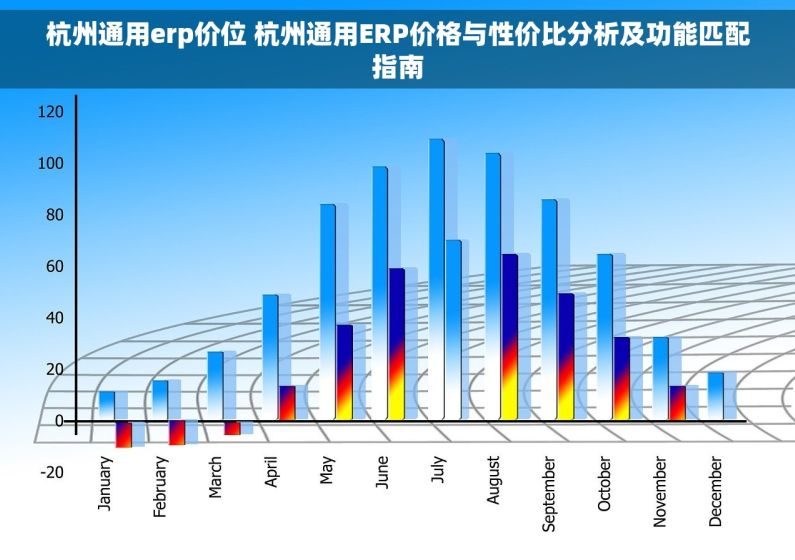 杭州通用erp价位 杭州通用ERP价格与性价比分析及功能匹配指南

120
100
80
60
40
20
0
-20

January
February
March
April
May
June
July
August
September
October
November
December